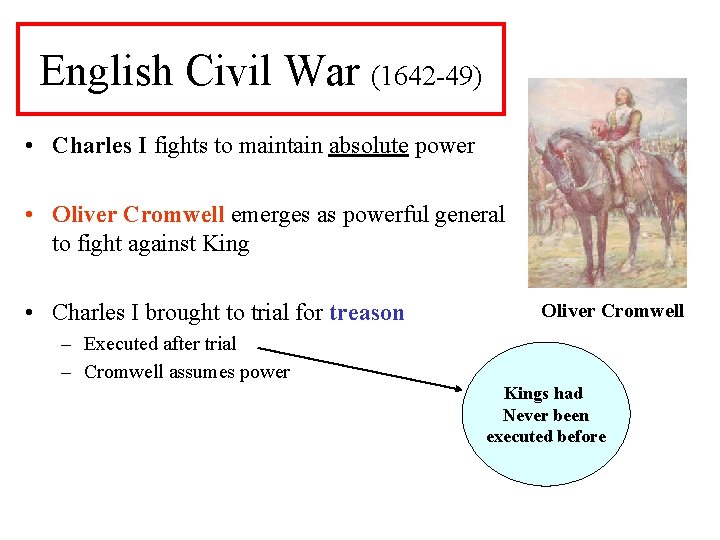 English Civil War (1642-49)

• Charles I fights to maintain absolute power

• Oliver Cromwell emerges as powerful general to fight against King

• Charles I brought to trial for treason
– Executed after trial
– Cromwell assumes power

Oliver Cromwell

Kings had Never been executed before